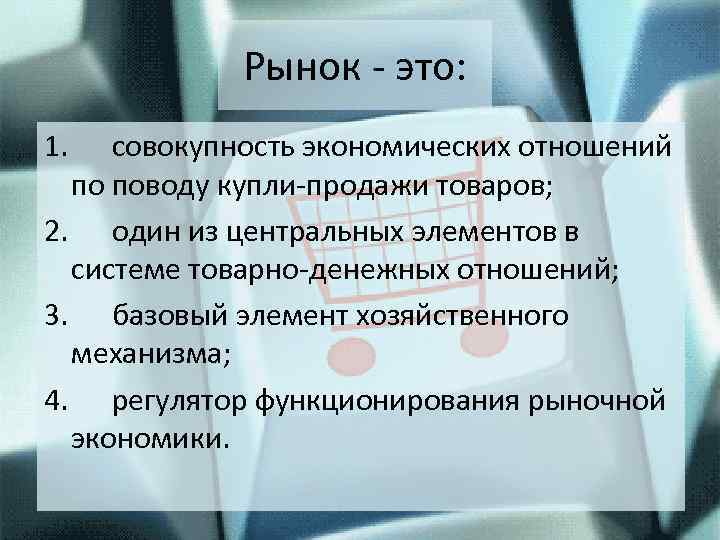 Рынок - это:

1. совокупность экономических отношений по поводу купли-продажи товаров;

2. один из центральных элементов в системе товарно-денежных отношений;

3. базовый элемент хозяйственного механизма;

4. регулятор функционирования рыночной экономики.